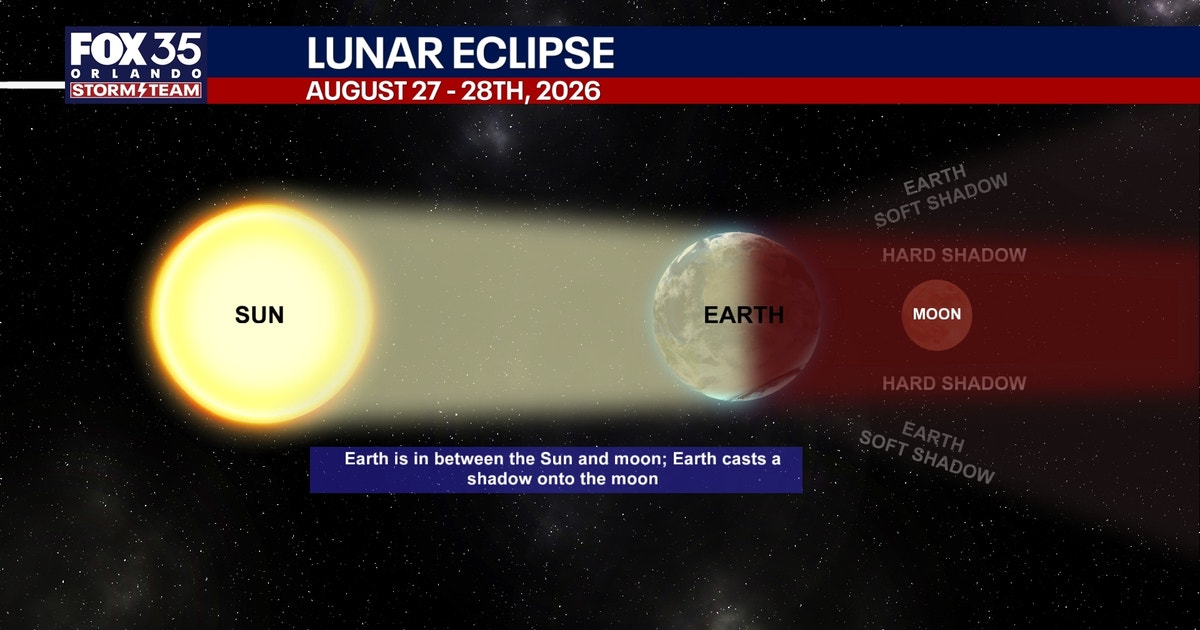 FOX 35 ORLANDO STORM TEAM

LUNAR ECLIPSE
AUGUST 27 - 28TH, 2026

EARTH SOFT SHADOW

HARD SHADOW

SUN

EARTH

MOON

HARD SHADOW

EARTH SOFT SHADOW

Earth is in between the Sun and moon; Earth casts a shadow onto the moon